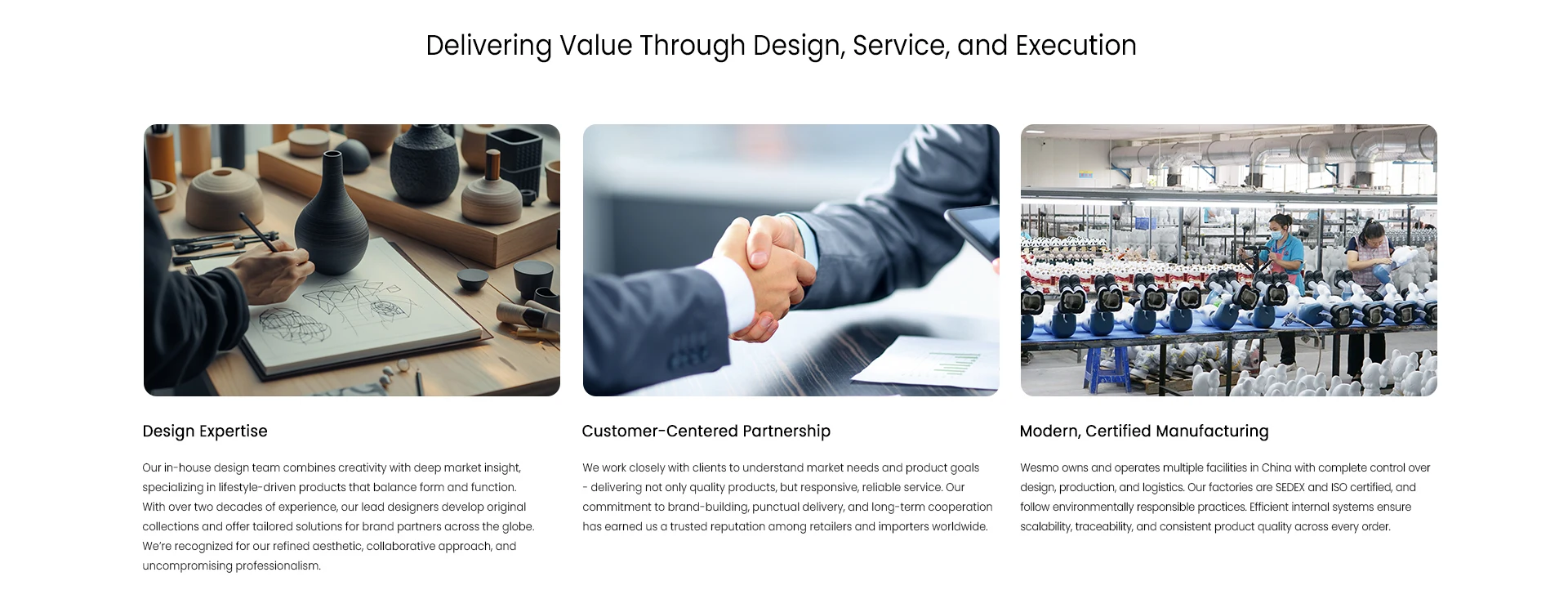 Delivering Value Through Design, Service, and Execution

Design Expertise

Our in-house design team combines creativity with deep market insight, specializing in lifestyle-driven products that balance form and function. With over two decades of experience, our lead designers develop original collections and offer tailored solutions for brand partners across the globe. We're recognized for our refined aesthetic, collaborative approach, and uncompromising professionalism.

Customer-Centered Partnership

We work closely with clients to understand market needs and product goals - delivering not only quality products, but responsive, reliable service. Our commitment to brand-building, punctual delivery, and long-term cooperation has earned us a trusted reputation among retailers and importers worldwide.

Modern, Certified Manufacturing

Wesmo owns and operates multiple facilities in China with complete control over design, production, and logistics. Our factories are SEDEX and ISO certified, and follow environmentally responsible practices. Efficient internal systems ensure scalability, traceability, and consistent product quality across every order.